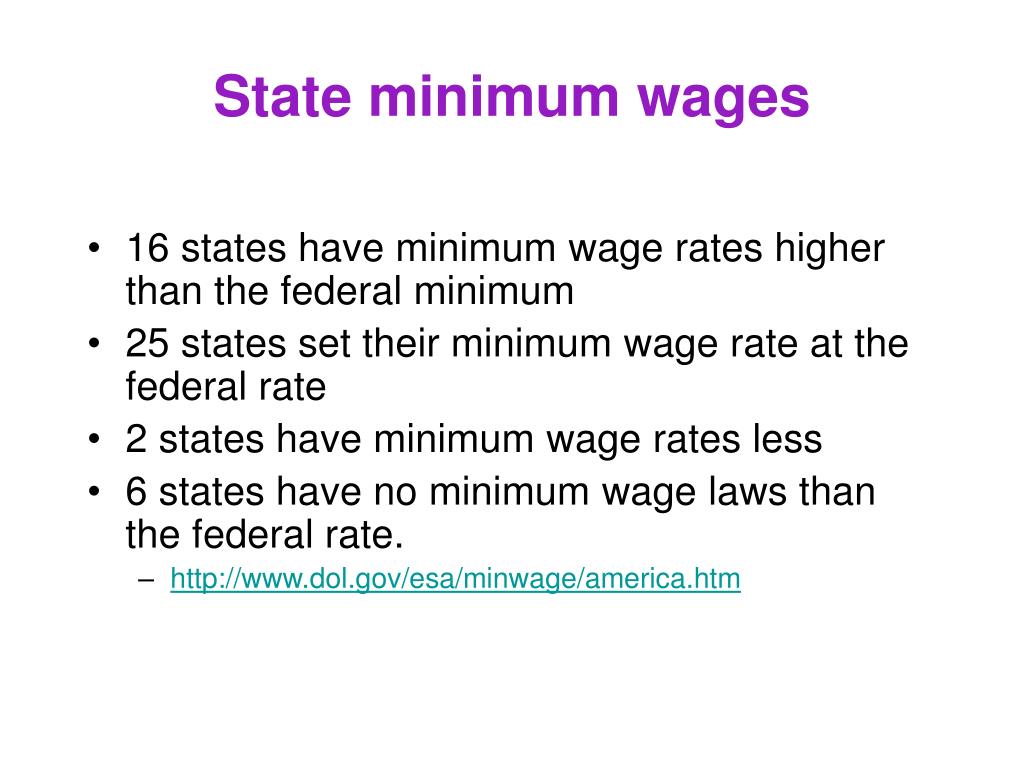 State minimum wages

• 16 states have minimum wage rates higher than the federal minimum
• 25 states set their minimum wage rate at the federal rate
• 2 states have minimum wage rates less
• 6 states have no minimum wage laws than the federal rate.
– http://www.dol.gov/esa/minwage/america.htm